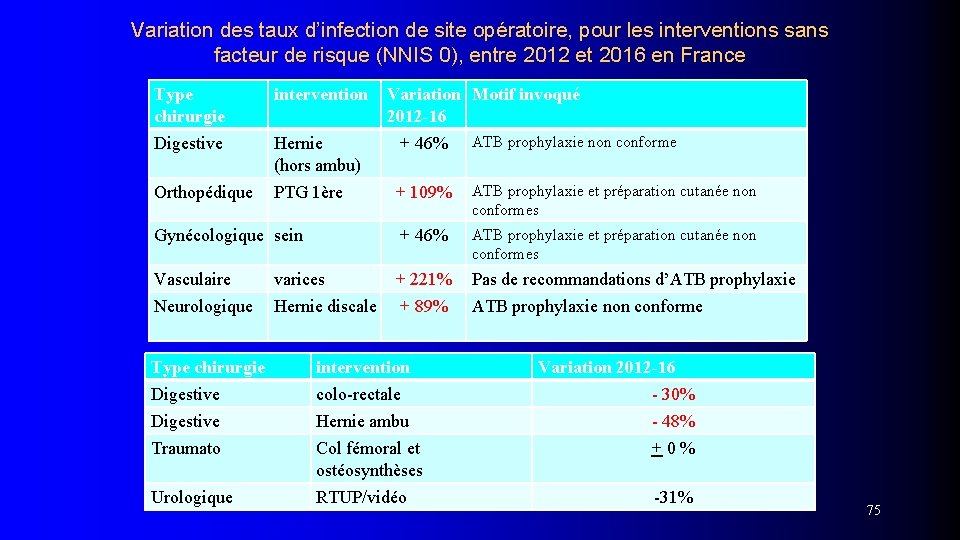 Variation des taux d'infection de site opératoire, pour les interventions sans facteur de risque (NNIS 0), entre 2012 et 2016 en France

| Type chirurgie | intervention | Variation 2012-16 | Motif invoqué |
|---|---|---|---|
| Digestive | Hernie (hors ambu) | + 46% | ATB prophylaxie non conforme |
| Orthopédique | PTG 1ère | + 109% | ATB prophylaxie et préparation cutanée non conformes |
| Gynécologique | sein | + 46% | ATB prophylaxie et préparation cutanée non conformes |
| Vasculaire | varices | + 221% | Pas de recommandations d'ATB prophylaxie |
| Neurologique | Hernie discale | + 89% | ATB prophylaxie non conforme |

| Type chirurgie | intervention | Variation 2012-16 |
|---|---|---|
| Digestive | colo-rectale | - 30% |
| Digestive | Hernie ambu | - 48% |
| Traumato | Col fémoral et ostéosynthèses | $\pm$ 0 % |
| Urologique | RTUP/vidéo | -31% |

75